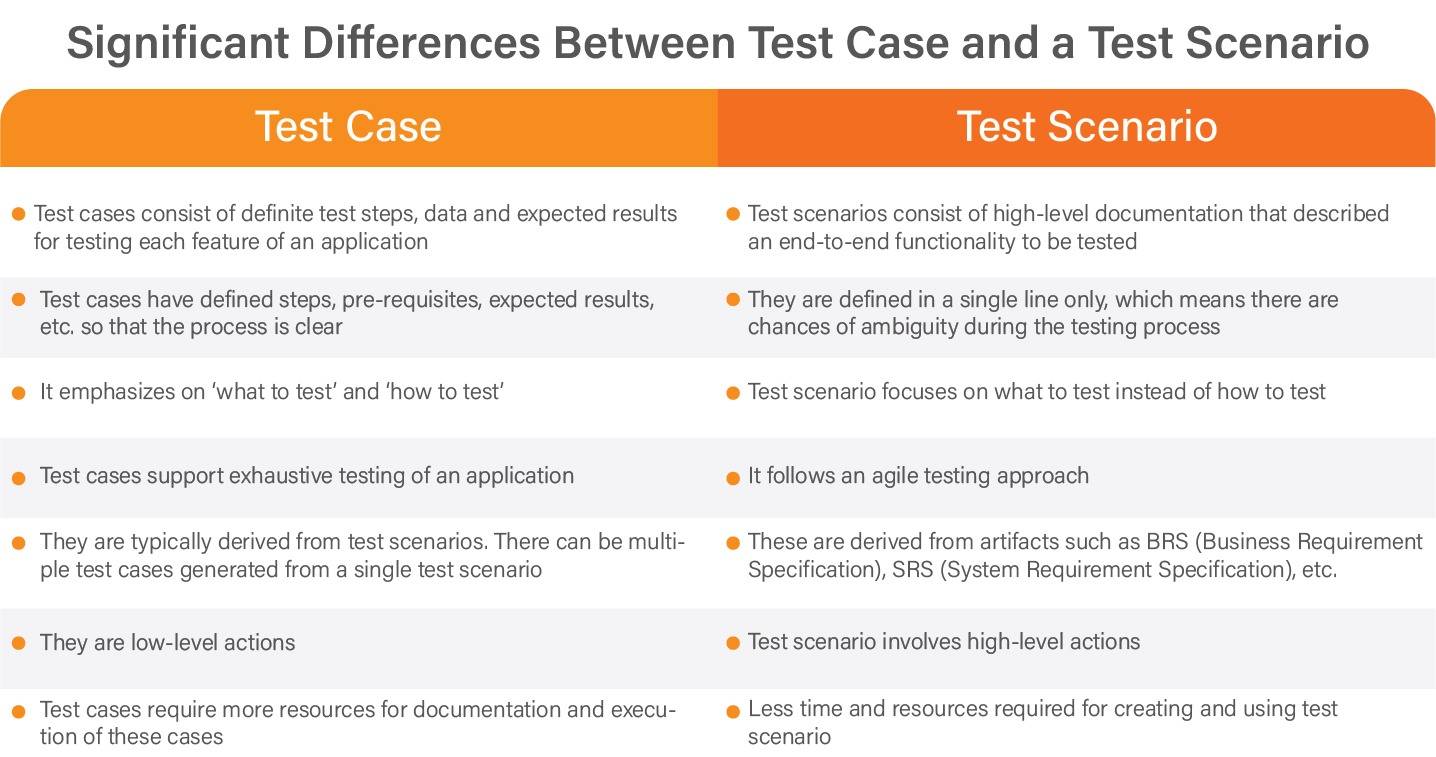 Significant Differences Between Test Case and a Test Scenario

| Test Case | Test Scenario |
|---|---|
| Test cases consist of definite test steps, data and expected results for testing each feature of an application | Test scenarios consist of high-level documentation that described an end-to-end functionality to be tested |
| Test cases have defined steps, pre-requisites, expected results, etc. so that the process is clear | They are defined in a single line only, which means there are chances of ambiguity during the testing process |
| It emphasizes on 'what to test' and 'how to test' | Test scenario focuses on what to test instead of how to test |
| Test cases support exhaustive testing of an application | It follows an agile testing approach |
| They are typically derived from test scenarios. There can be multiple test cases generated from a single test scenario | These are derived from artifacts such as BRS (Business Requirement Specification), SRS (System Requirement Specification), etc. |
| They are low-level actions | Test scenario involves high-level actions |
| Test cases require more resources for documentation and execution of these cases | Less time and resources required for creating and using test scenario |